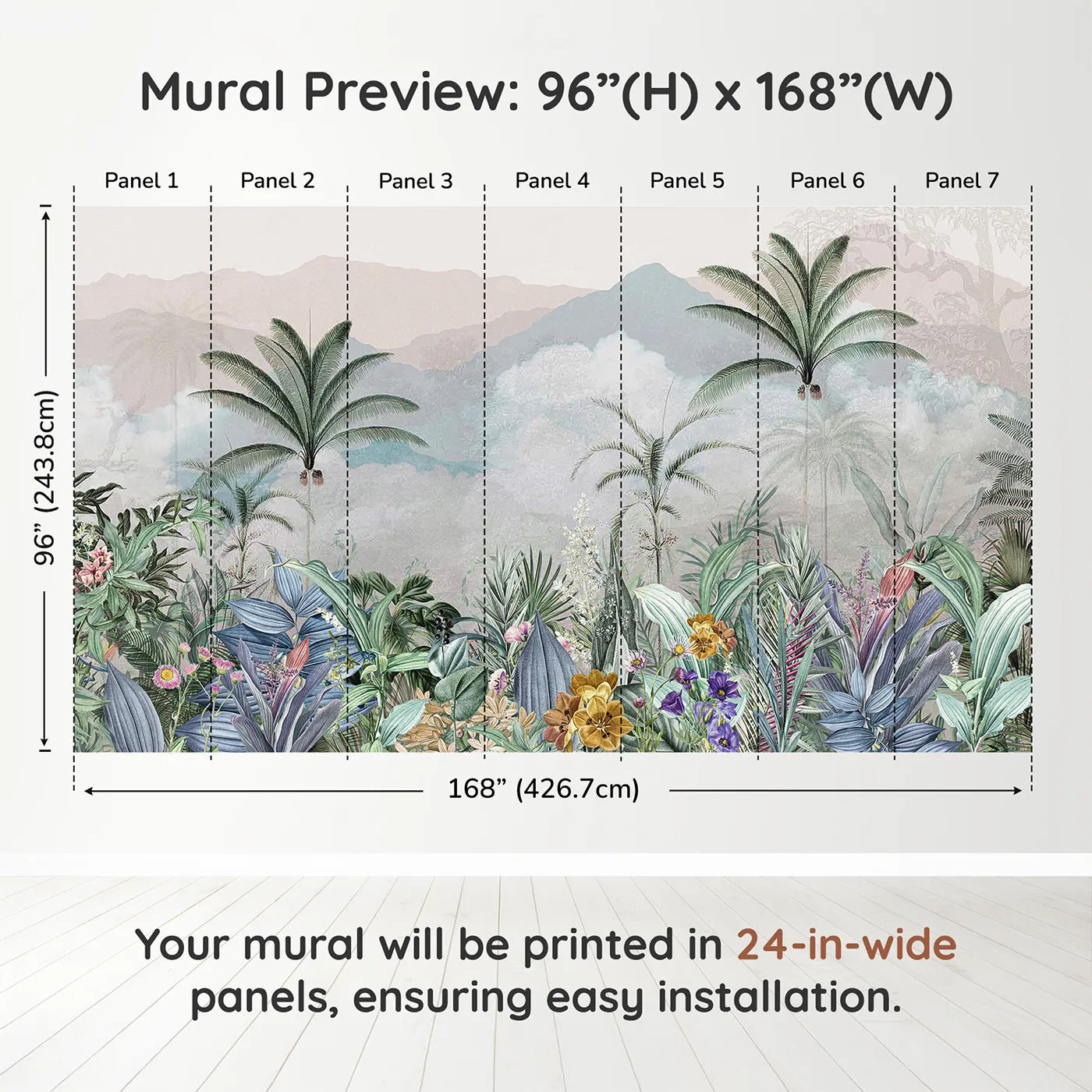 Mural Preview: 96”(H) x 168”(W)

Panel 1 Panel 2 Panel 3 Panel 4 Panel 5 Panel 6 Panel 7

96” (243.8cm)

168” (426.7cm)

Your mural will be printed in 24-in-wide panels, ensuring easy installation.